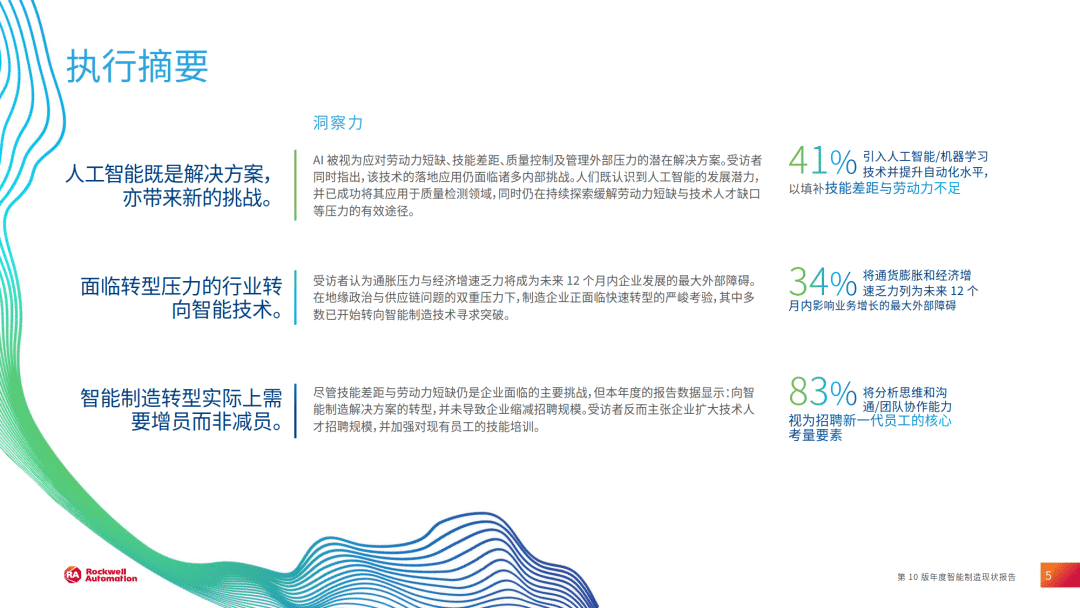 执行摘要

洞察力

人工智能既是解决方案，亦带来新的挑战。

AI 被视为应对劳动力短缺、技能差距、质量控制及管理外部压力的潜在解决方案。受访者同时指出，该技术的落地应用仍面临诸多内部挑战。人们既认识到人工智能的发展潜力，并已成功将其应用于质量检测领域，同时仍在持续探索缓解劳动力短缺与技术人才缺口等压力的有效途径。

41% 引入人工智能/机器学习技术并提升自动化水平，以填补技能差距与劳动力不足

面临转型压力的行业转向智能技术。

受访者认为通胀压力与经济增速乏力将成为未来 12 个月内企业发展的最大外部障碍。在地缘政治与供应链问题的双重压力下，制造企业正面临快速转型的严峻考验，其中多数已开始转向智能制造技术寻求突破。

34% 将通货膨胀和经济增速乏力列为未来 12 个月内影响业务增长的最大外部障碍

智能制造转型实际上需要增员而非减员。

尽管技能差距与劳动力短缺仍是企业面临的主要挑战，但本年度的报告数据显示：向智能制造解决方案的转型，并未导致企业缩减招聘规模。受访者反而主张企业扩大技术人才招聘规模，并加强对现有员工的技能培训。

83% 将分析思维和沟通/团队协作能力视为招聘新一代员工的核心考量要素

Rockwell Automation

第 10 版年度智能制造现状报告 5